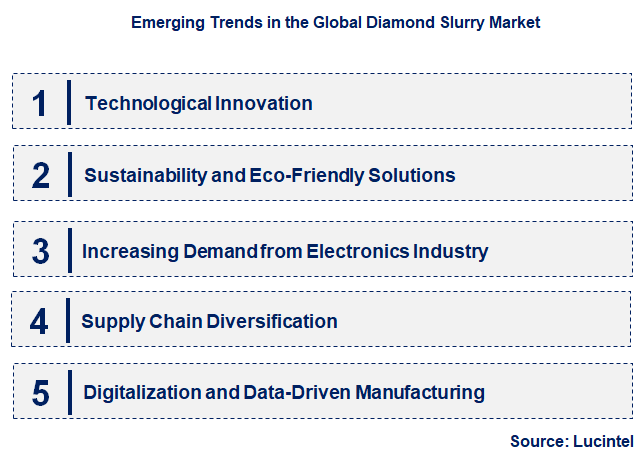 Emerging Trends in the Global Diamond Slurry Market

1 Technological Innovation

2 Sustainability and Eco-Friendly Solutions

3 Increasing Demand from Electronics Industry

4 Supply Chain Diversification

5 Digitalization and Data-Driven Manufacturing

Source: Lucintel